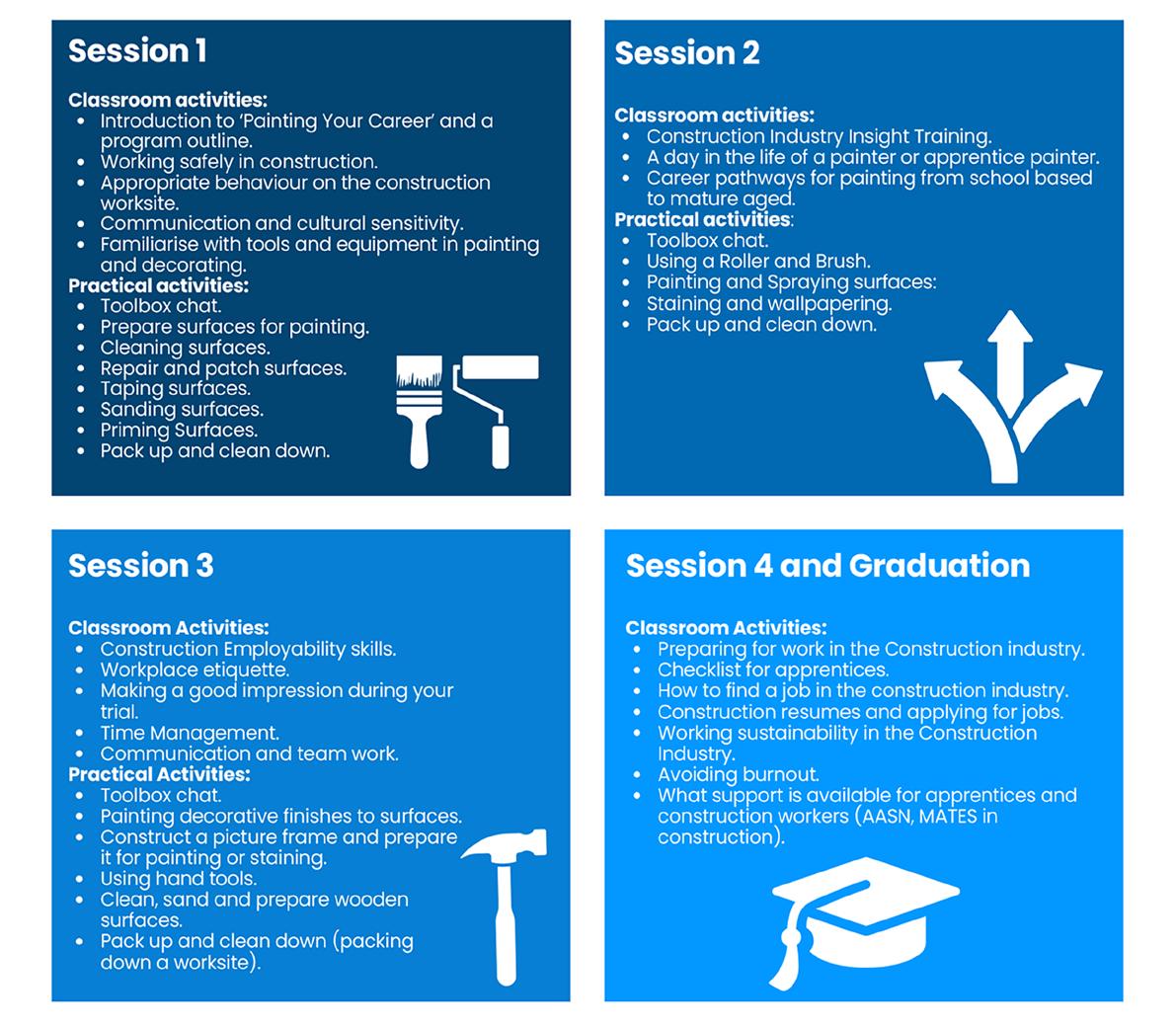 Session 1

Classroom activities:
- Introduction to 'Painting Your Career' and a program outline.
- Working safely in construction.
- Appropriate behaviour on the construction worksite.
- Communication and cultural sensitivity.
- Familiarise with tools and equipment in painting and decorating.

Practical activities:
- Toolbox chat.
- Prepare surfaces for painting.
- Cleaning surfaces.
- Repair and patch surfaces.
- Taping surfaces.
- Sanding surfaces.
- Priming Surfaces.
- Pack up and clean down.

Session 2

Classroom activities:
- Construction Industry Insight Training.
- A day in the life of a painter or apprentice painter.
- Career pathways for painting from school based to mature aged.

Practical activities:
- Toolbox chat.
- Using a Roller and Brush.
- Painting and Spraying surfaces:
- Staining and wallpapering.
- Pack up and clean down.

Session 3

Classroom Activities:
- Construction Employability skills.
- Workplace etiquette.
- Making a good impression during your trial.
- Time Management.
- Communication and team work.

Practical Activities:
- Toolbox chat.
- Painting decorative finishes to surfaces.
- Construct a picture frame and prepare it for painting or staining.
- Using hand tools.
- Clean, sand and prepare wooden surfaces.
- Pack up and clean down (packing down a worksite).

Session 4 and Graduation

Classroom Activities:
- Preparing for work in the Construction industry.
- Checklist for apprentices.
- How to find a job in the construction industry.
- Construction resumes and applying for jobs.
- Working sustainability in the Construction Industry.
- Avoiding burnout.
- What support is available for apprentices and construction workers (AASN, MATES in construction).